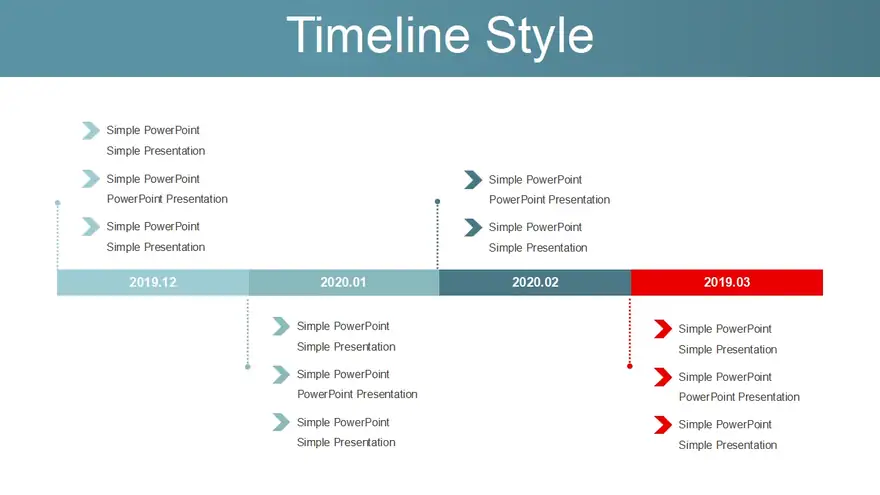 Timeline Style

Simple PowerPoint
Simple Presentation

Simple PowerPoint
PowerPoint Presentation

Simple PowerPoint
Simple Presentation

Simple PowerPoint
PowerPoint Presentation

Simple PowerPoint
Simple Presentation

2019.12

2020.01

2020.02

2019.03

Simple PowerPoint
Simple Presentation

Simple PowerPoint
PowerPoint Presentation

Simple PowerPoint
Simple Presentation

Simple PowerPoint
Simple Presentation

Simple PowerPoint
PowerPoint Presentation

Simple PowerPoint
Simple Presentation